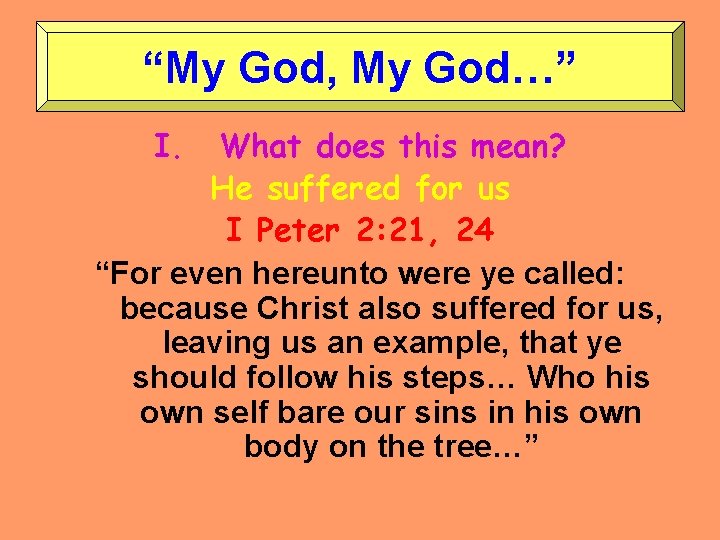 “My God, My God…”

I. What does this mean?

He suffered for us

I Peter 2:21, 24

“For even hereunto were ye called: because Christ also suffered for us, leaving us an example, that ye should follow his steps… Who his own self bare our sins in his own body on the tree…”